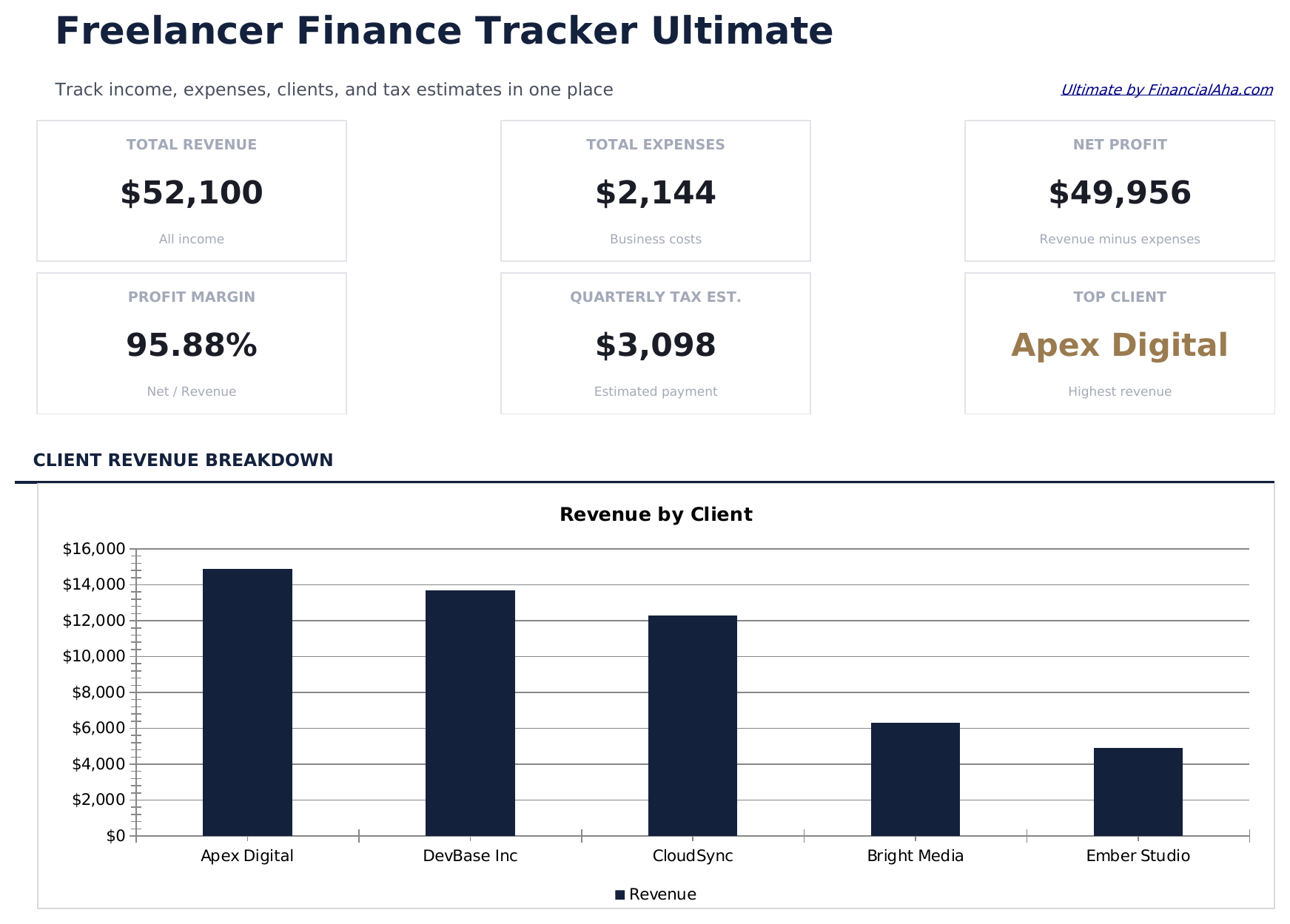 Freelancer Finance Tracker Ultimate

Track income, expenses, clients, and tax estimates in one place

Ultimate by FinancialAha.com

TOTAL REVENUE
$52,100
All income

TOTAL EXPENSES
$2,144
Business costs

NET PROFIT
$49,956
Revenue minus expenses

PROFIT MARGIN
95.88%
Net / Revenue

QUARTERLY TAX EST.
$3,098
Estimated payment

TOP CLIENT
Apex Digital
Highest revenue

CLIENT REVENUE BREAKDOWN

Revenue by Client

$16,000
$14,000
$12,000
$10,000
$8,000
$6,000
$4,000
$2,000
$0

Apex Digital
DevBase Inc
CloudSync
Bright Media
Ember Studio

Revenue